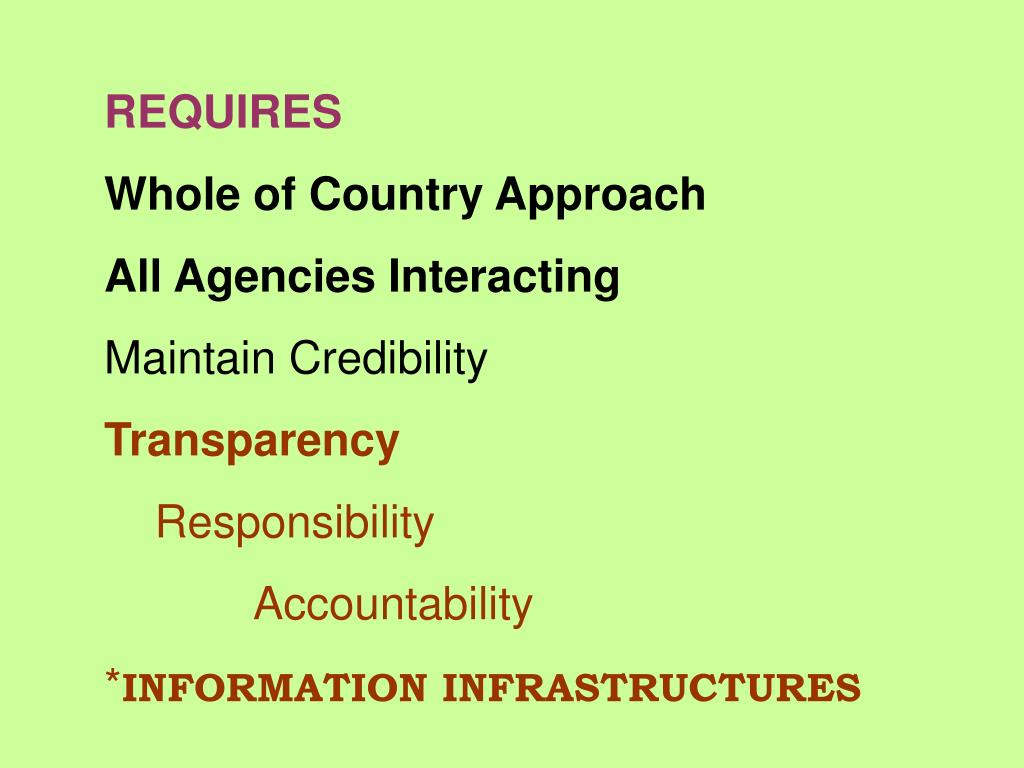 REQUIRES

Whole of Country Approach

All Agencies Interacting

Maintain Credibility

Transparency

Responsibility

Accountability

*INFORMATION INFRASTRUCTURES